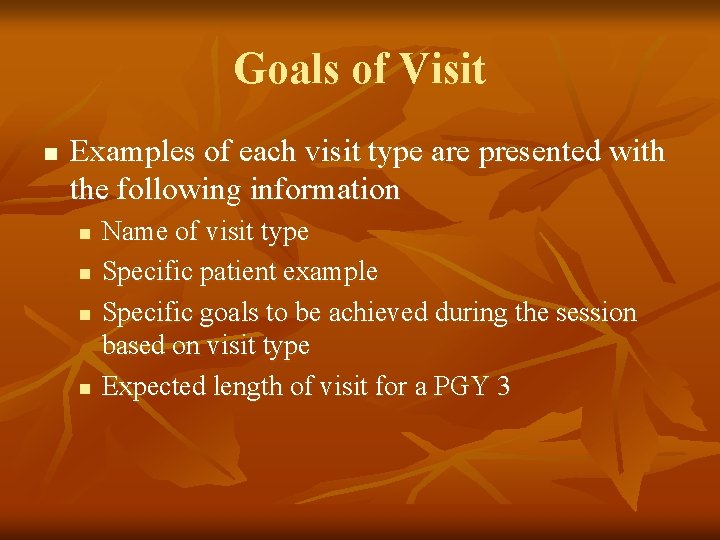 Goals of Visit

- Examples of each visit type are presented with the following information
  - Name of visit type
  - Specific patient example
  - Specific goals to be achieved during the session based on visit type
  - Expected length of visit for a PGY 3